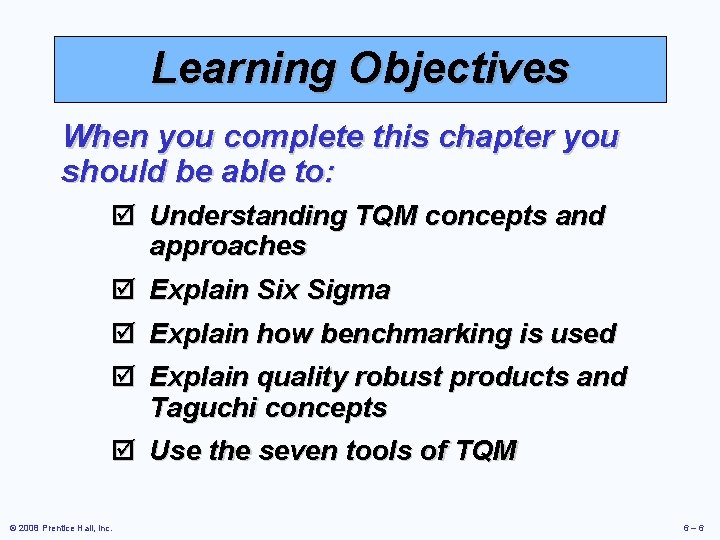 Learning Objectives

When you complete this chapter you should be able to:

☑ Understanding TQM concepts and approaches

☑ Explain Six Sigma

☑ Explain how benchmarking is used

☑ Explain quality robust products and Taguchi concepts

☑ Use the seven tools of TQM

© 2008 Prentice Hall, Inc.

6 – 6